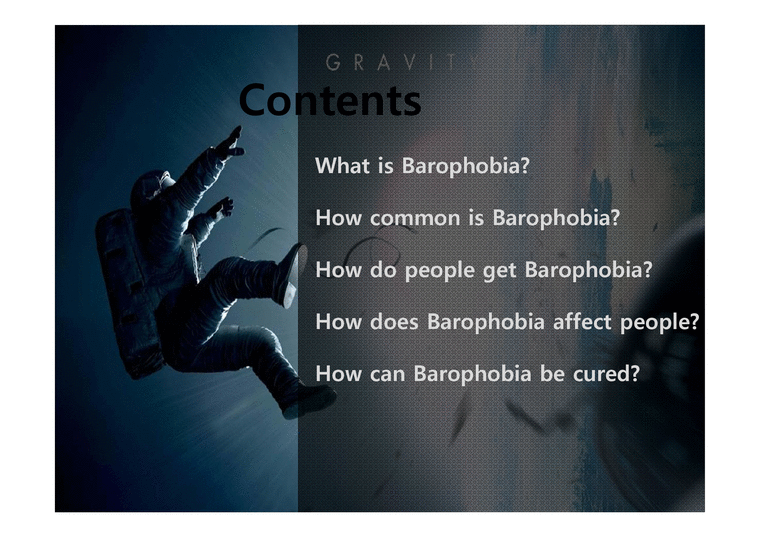 GRAVITY

Contents

What is Barophobia?

How common is Barophobia?

How do people get Barophobia?

How does Barophobia affect people?

How can Barophobia be cured?